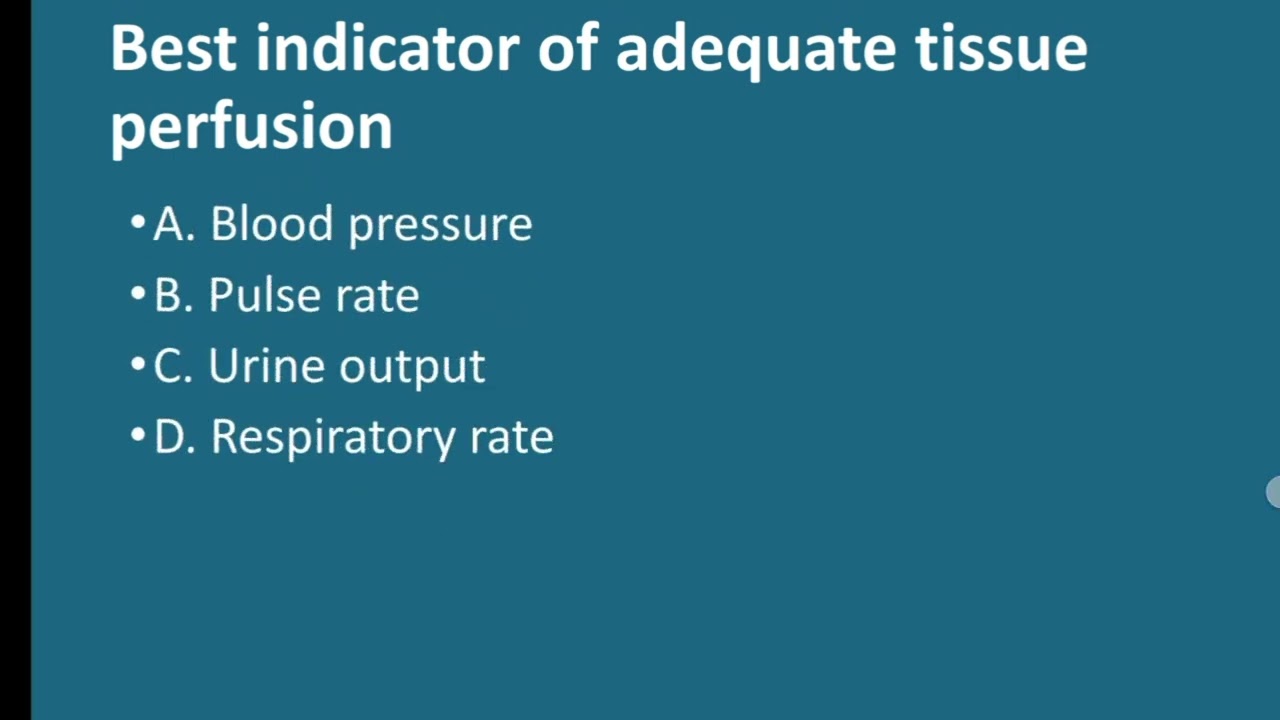 Best indicator of adequate tissue perfusion

• A. Blood pressure
• B. Pulse rate
• C. Urine output
• D. Respiratory rate